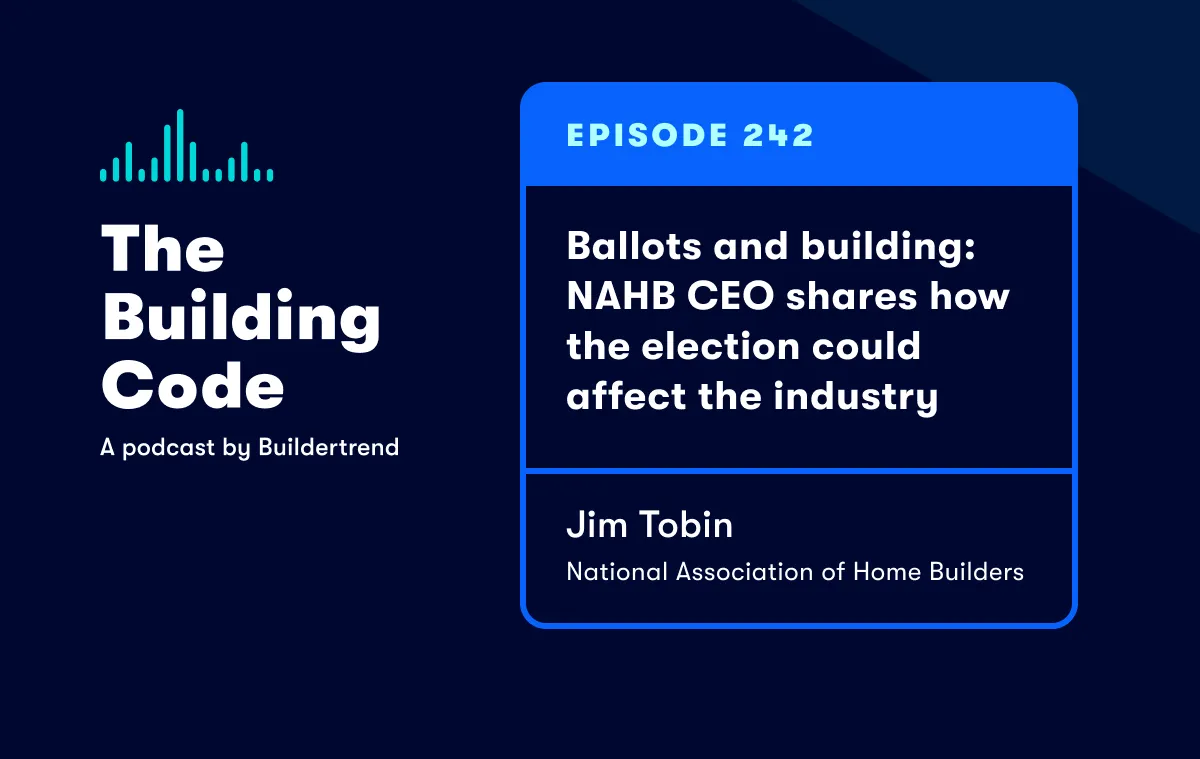 The Building Code

A podcast by Buildertrend

EPISODE 242

Ballots and building: NAHB CEO shares how the election could affect the industry

Jim Tobin

National Association of Home Builders